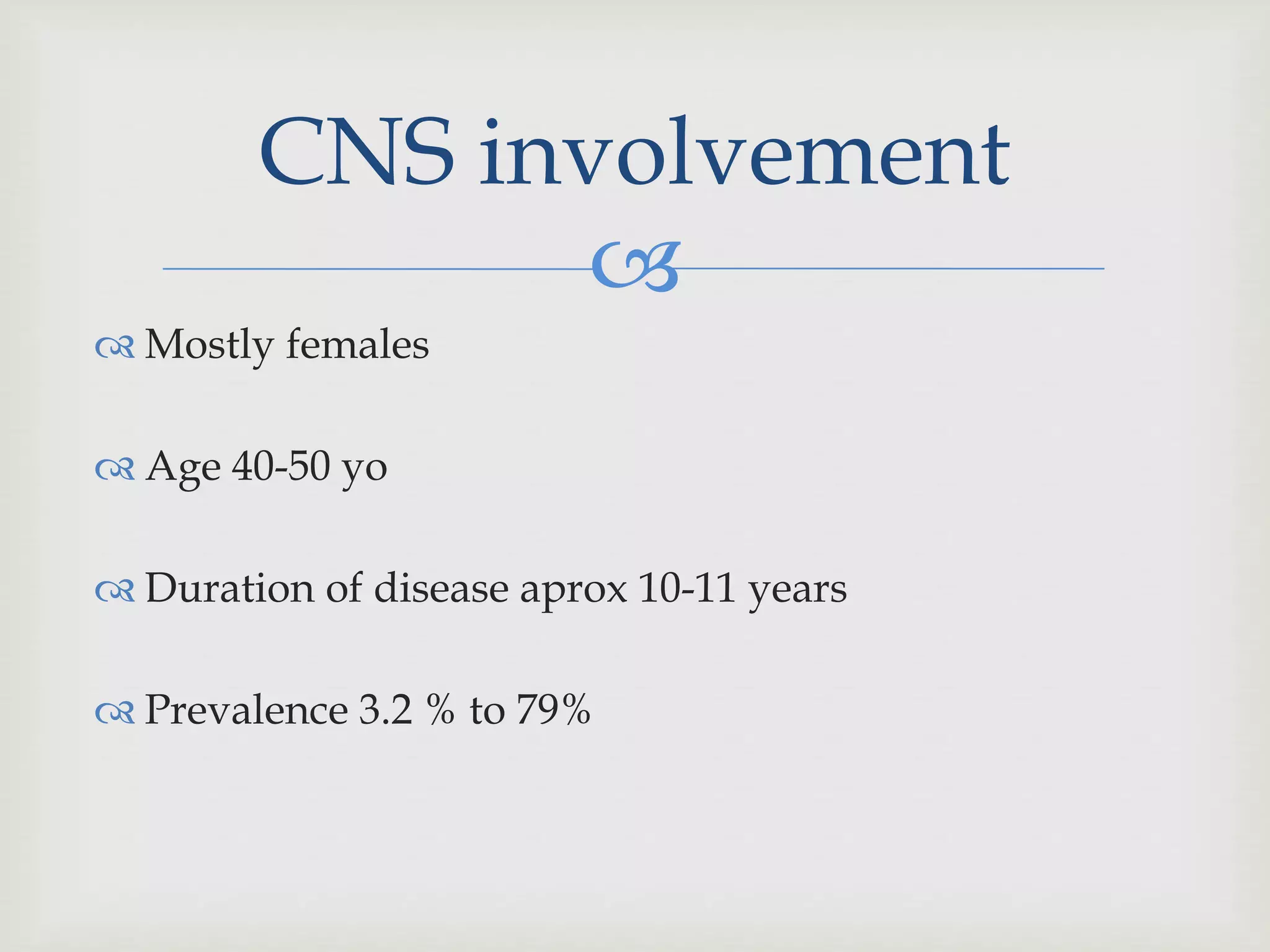 CNS involvement

Mostly females

Age 40-50 yo

Duration of disease aprox 10-11 years

Prevalence 3.2 % to 79%